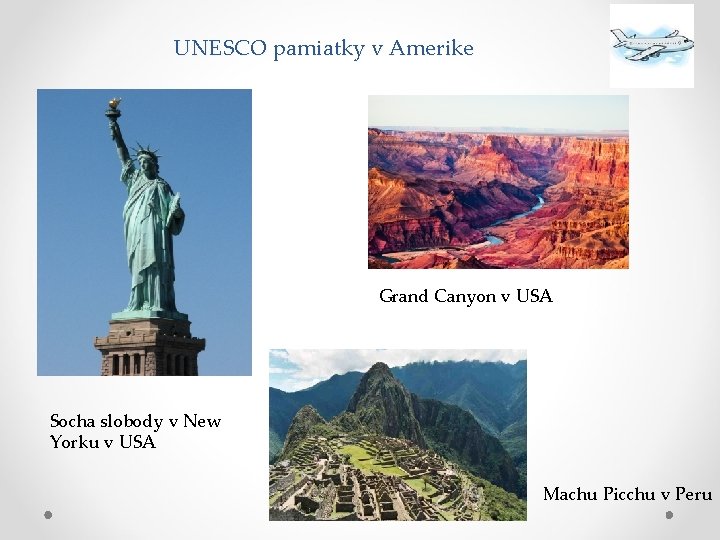 UNESCO pamiatky v Amerike

Grand Canyon v USA

Socha slobody v New Yorku v USA

Machu Picchu v Peru